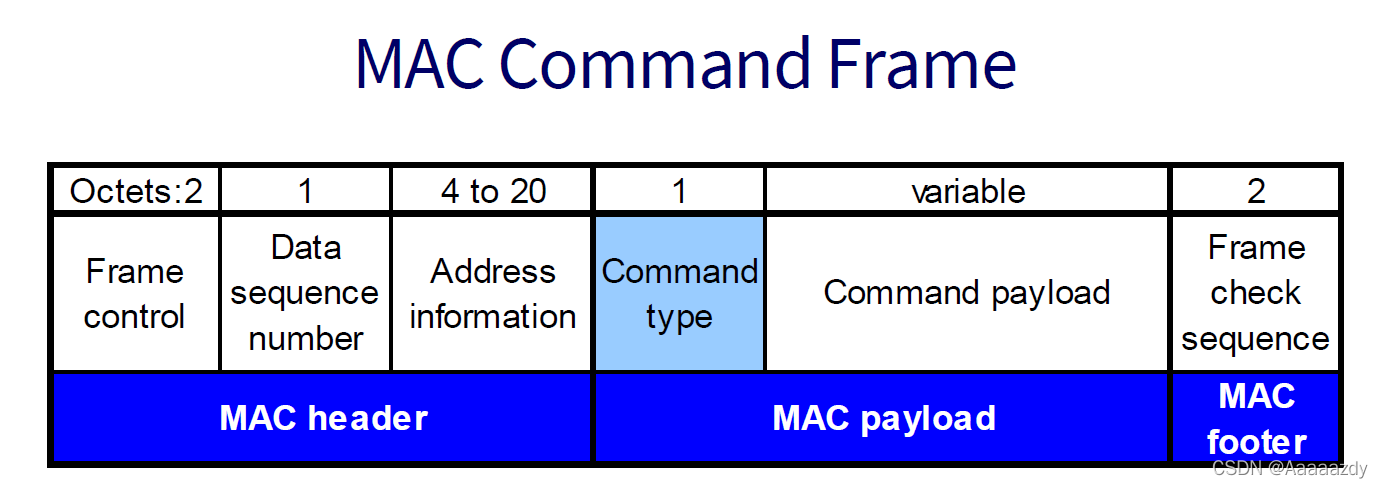 MAC Command Frame

| Octets:2 | 1 | 4 to 20 | 1 | variable | 2 |
|---|---|---|---|---|---|
| Frame control | Data sequence number | Address information | Command type | Command payload | Frame check sequence |
| MAC header | | | MAC payload | | MAC footer |

CSDN @Aaaaazdy